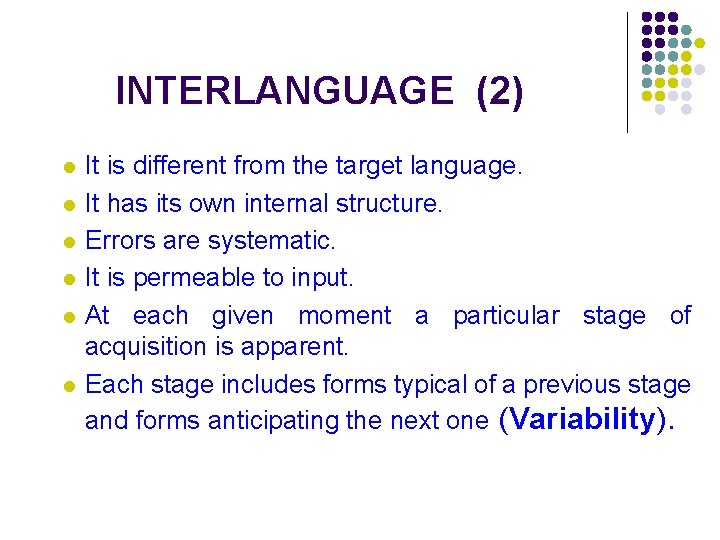 INTERLANGUAGE (2)

- It is different from the target language.
- It has its own internal structure.
- Errors are systematic.
- It is permeable to input.
- At each given moment a particular stage of acquisition is apparent.
- Each stage includes forms typical of a previous stage and forms anticipating the next one (Variability).